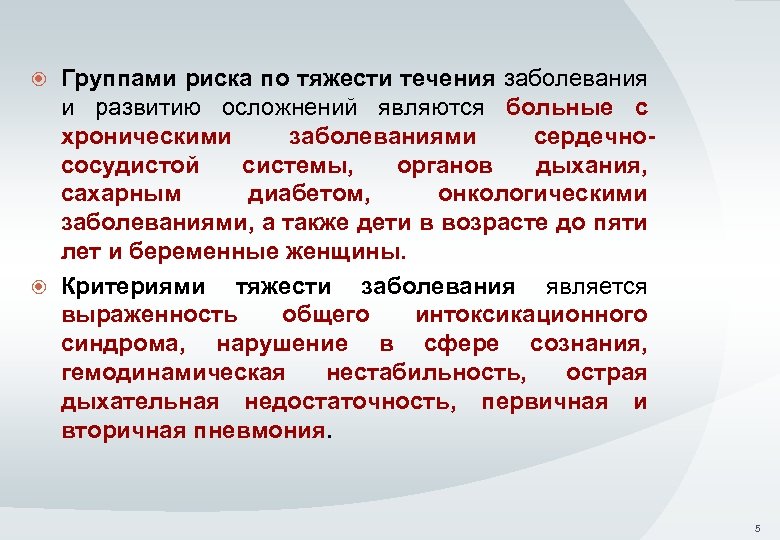 Группами риска по тяжести течения заболевания и развитию осложнений являются больные с хроническими заболеваниями сердечно-сосудистой системы, органов дыхания, сахарным диабетом, онкологическими заболеваниями, а также дети в возрасте до пяти лет и беременные женщины.

Критериями тяжести заболевания является выраженность общего интоксикационного синдрома, нарушение в сфере сознания, гемодинамическая нестабильность, острая дыхательная недостаточность, первичная и вторичная пневмония.

5